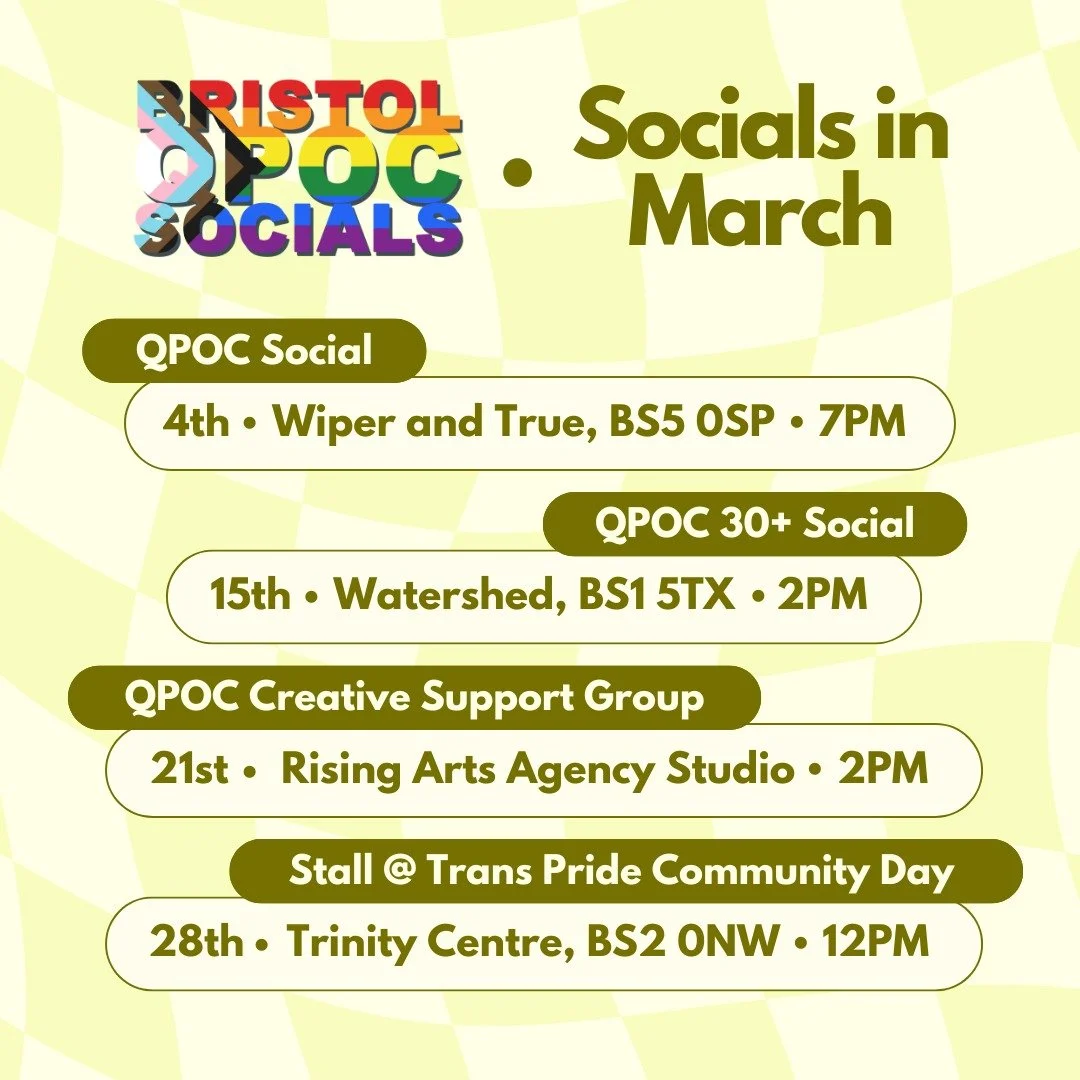 BRISTOL QPOC SOCIALS

• Socials in March

QPOC Social

4th • Wiper and True, BS5 0SP • 7PM

QPOC 30+ Social

15th • Watershed, BS1 5TX • 2PM

QPOC Creative Support Group

21st • Rising Arts Agency Studio • 2PM

Stall @ Trans Pride Community Day

28th • Trinity Centre, BS2 0NW • 12PM